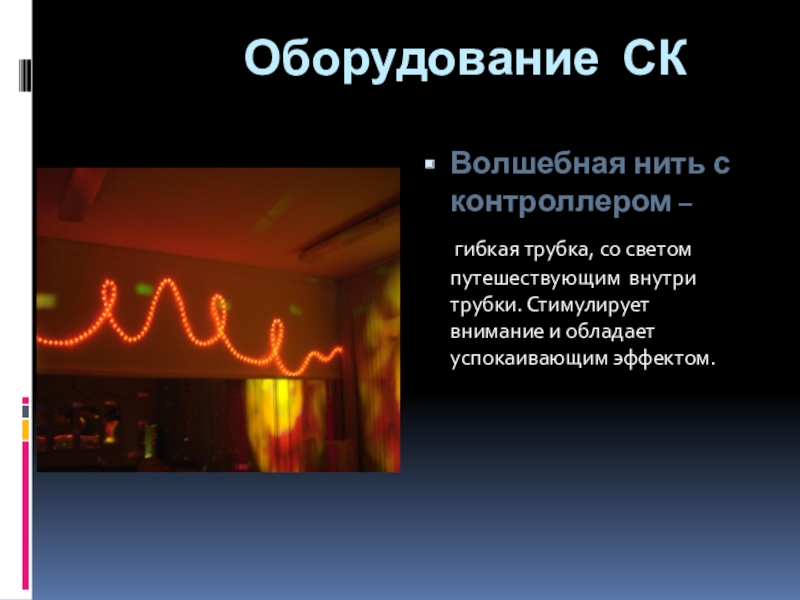 Оборудование СК

Волшебная нить с контроллером –

гибкая трубка, со светом путешествующим внутри трубки. Стимулирует внимание и обладает успокаивающим эффектом.